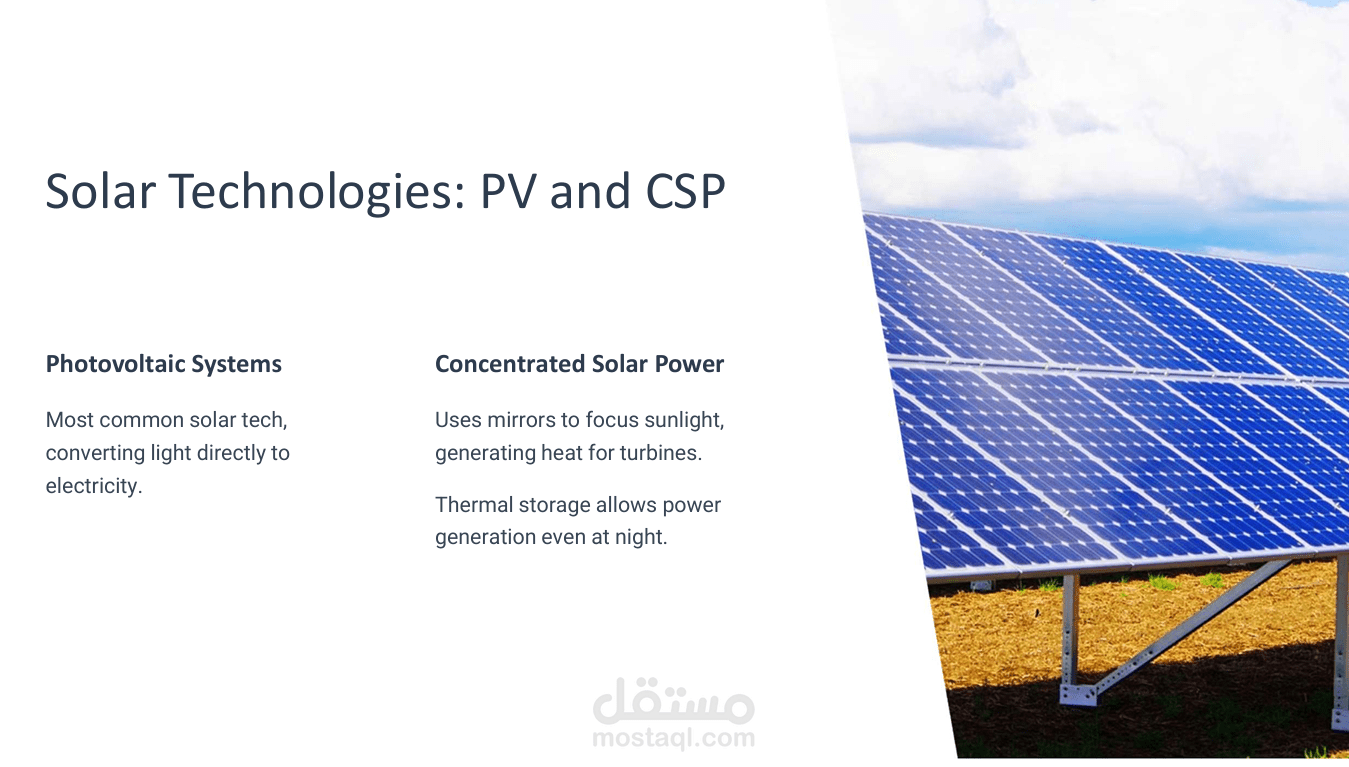 Solar Technologies: PV and CSP

Photovoltaic Systems

Most common solar tech, converting light directly to electricity.

Concentrated Solar Power

Uses mirrors to focus sunlight, generating heat for turbines.

Thermal storage allows power generation even at night.

مستقل
mostaql.com